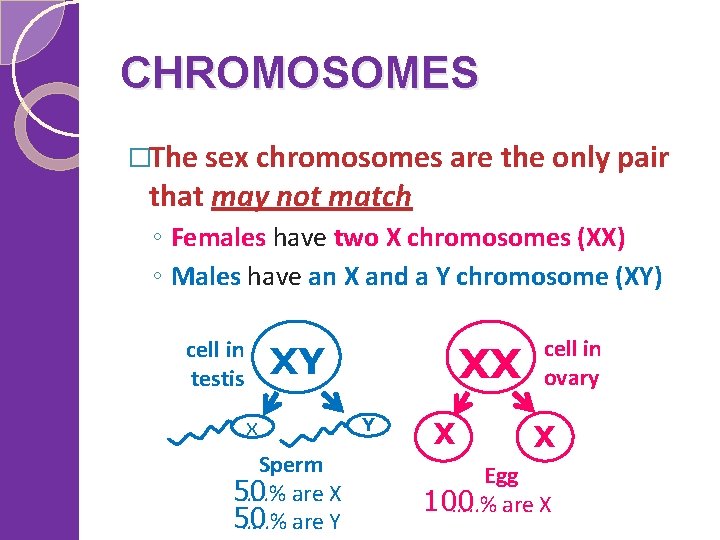 CHROMOSOMES

□The sex chromosomes are the only pair that may not match

◦ Females have two X chromosomes (XX)

◦ Males have an X and a Y chromosome (XY)

cell in testis

XY

X

Y

Sperm

50.% are X

50.% are Y

XX

cell in ovary

X

X

Egg

100.% are X